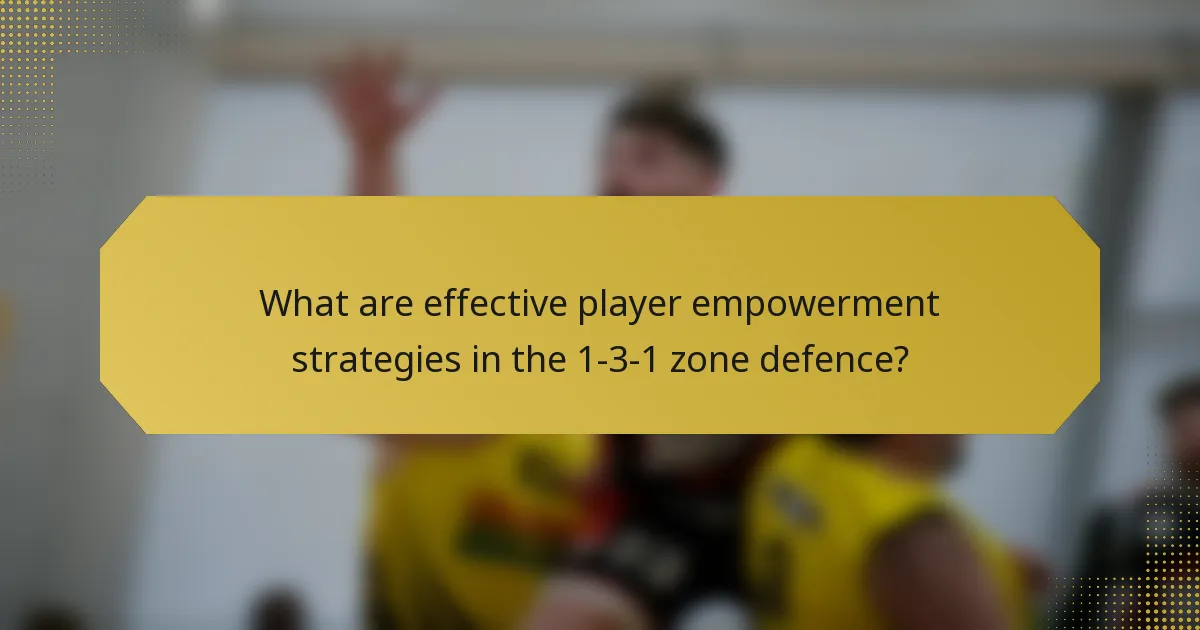 What are effective player empowerment strategies in the 1-3-1 zone defence?